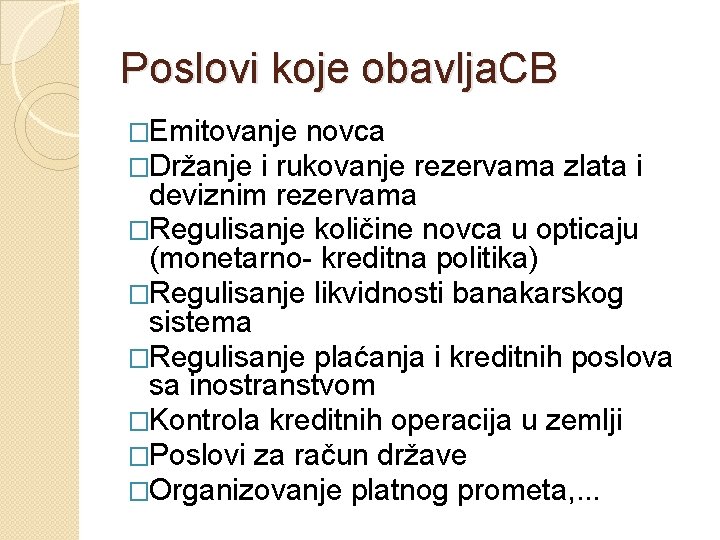 Poslovi koje obavljaCB

□Emitovanje novca
□Držanje i rukovanje rezervama zlata i deviznim rezervama
□Regulisanje količine novca u opticaju (monetarno- kreditna politika)
□Regulisanje likvidnosti banakarskog sistema
□Regulisanje plaćanja i kreditnih poslova sa inostranstvom
□Kontrola kreditnih operacija u zemlji
□Poslovi za račun države
□Organizovanje platnog prometa,...